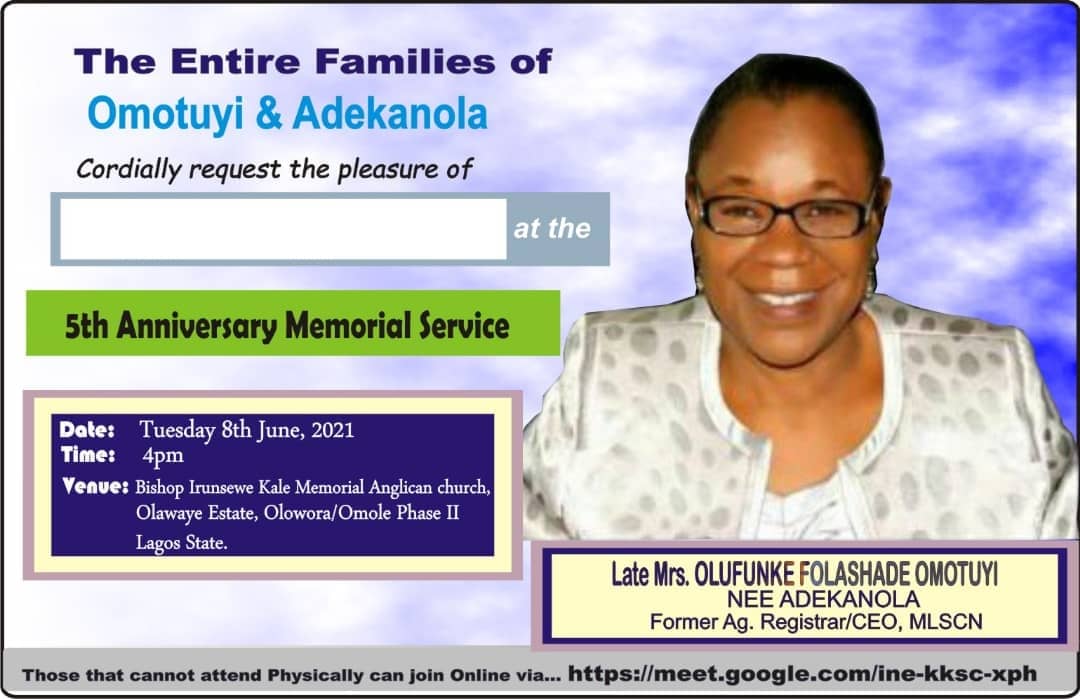 The Entire Families of
Omotuyi & Adekanola

Cordially request the pleasure of

at the

5th Anniversary Memorial Service

Date: Tuesday 8th June, 2021
Time: 4pm
Venue: Bishop Irunsewe Kale Memorial Anglican church, Olawaye Estate, Olowora/Omole Phase II Lagos State.

Late Mrs. OLUFUNKE FOLASHADE OMOTUYI
NEE ADEKANOLA
Former Ag. Registrar/CEO, MLSCN

Those that cannot attend Physically can join Online via... https://meet.google.com/ine-kksc-xph